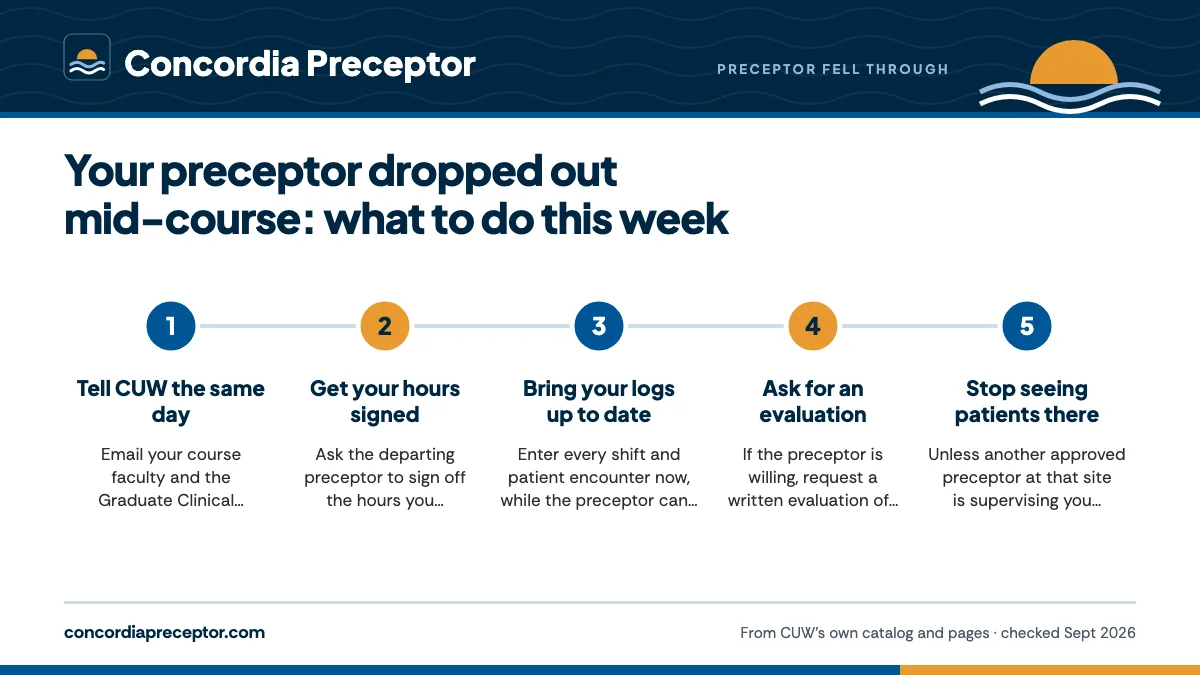 Concordia Preceptor

PRECEPTOR FELL THROUGH

Your preceptor dropped out mid-course: what to do this week

1

Tell CUW the same day

Email your course faculty and the Graduate Clinical…

2

Get your hours signed

Ask the departing preceptor to sign off the hours you…

3

Bring your logs up to date

Enter every shift and patient encounter now, while the preceptor can…

4

Ask for an evaluation

If the preceptor is willing, request a written evaluation of…

5

Stop seeing patients there

Unless another approved preceptor at that site is supervising you…

concordiapreceptor.com

From CUW's own catalog and pages · checked Sept 2026